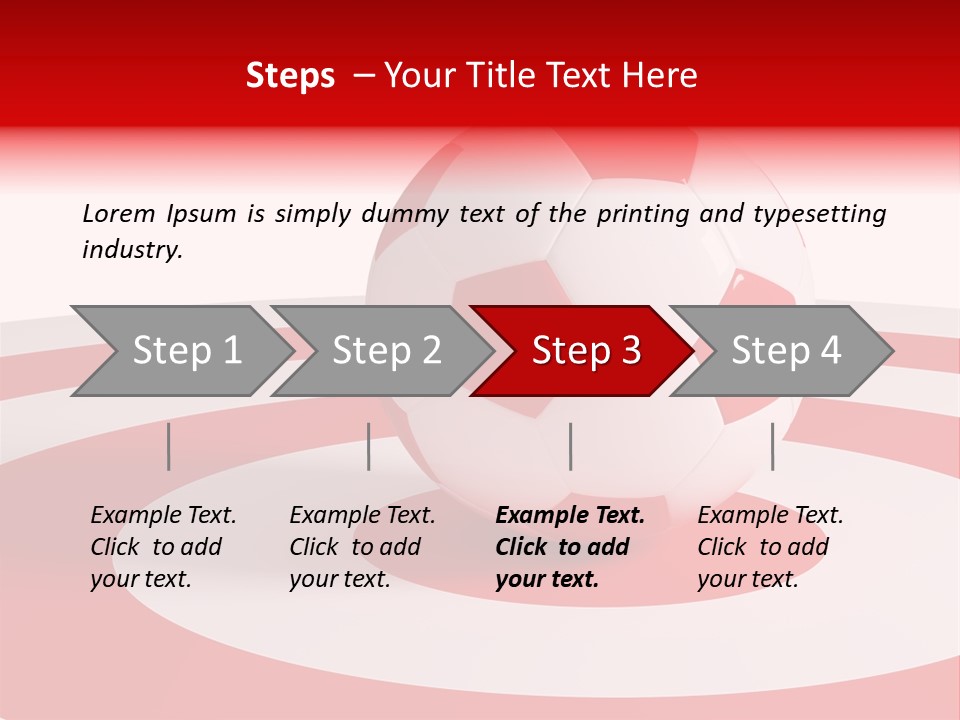 Steps – Your Title Text Here

Lorem Ipsum is simply dummy text of the printing and typesetting industry.

Step 1

Step 2

Step 3

Step 4

Example Text. Click to add your text.

Example Text. Click to add your text.

Example Text. Click to add your text.

Example Text. Click to add your text.